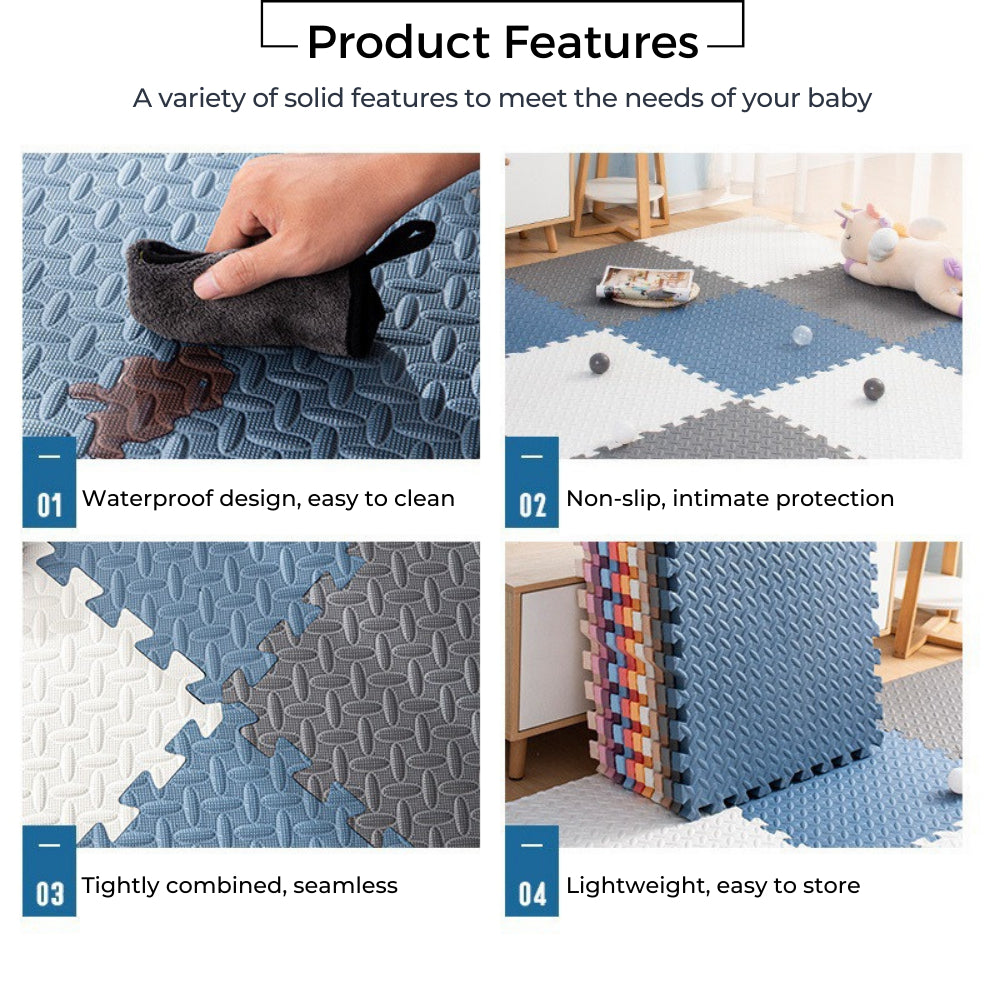 Product Features

A variety of solid features to meet the needs of your baby

01 Waterproof design, easy to clean

02 Non-slip, intimate protection

03 Tightly combined, seamless

04 Lightweight, easy to store